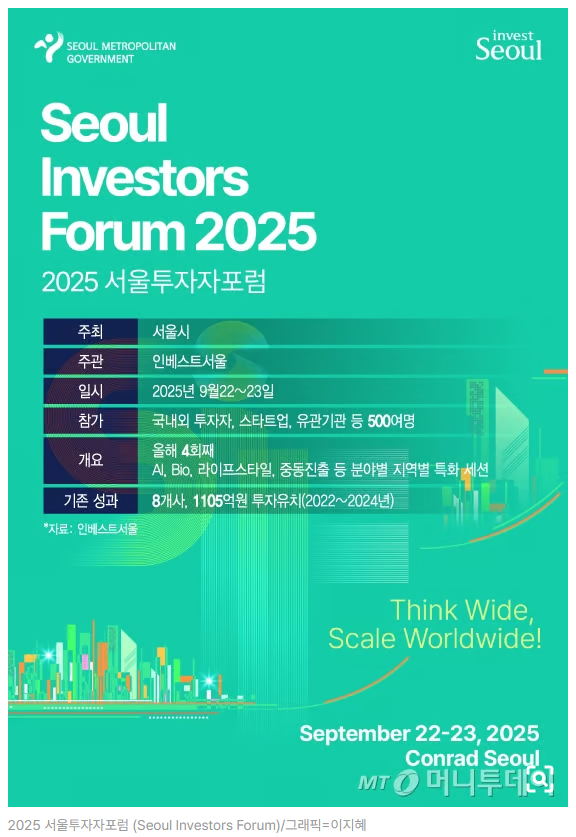 SEOUL METROPOLITAN GOVERNMENT

invest Seoul

Seoul Investors Forum 2025

2025 서울투자자포럼

| 주최 | 서울시 |
|---|---|
| 주관 | 인베스트서울 |
| 일시 | 2025년 9월22~23일 |
| 참가 | 국내외 투자자, 스타트업, 유관기관 등 500여명 |
| 개요 | 올해 4회째 AI, Bio, 라이프스타일, 중동진출 등 분야별 지역별 특화 세션 |
| 기존 성과 | 8개사, 1105억원 투자유치(2022~2024년) |

*자료: 인베스트서울

Think Wide, Scale Worldwide!

September 22-23, 2025
Conrad Seoul

MT 머니투데이

2025 서울투자자포럼 (Seoul Investors Forum)/그래픽=이지혜